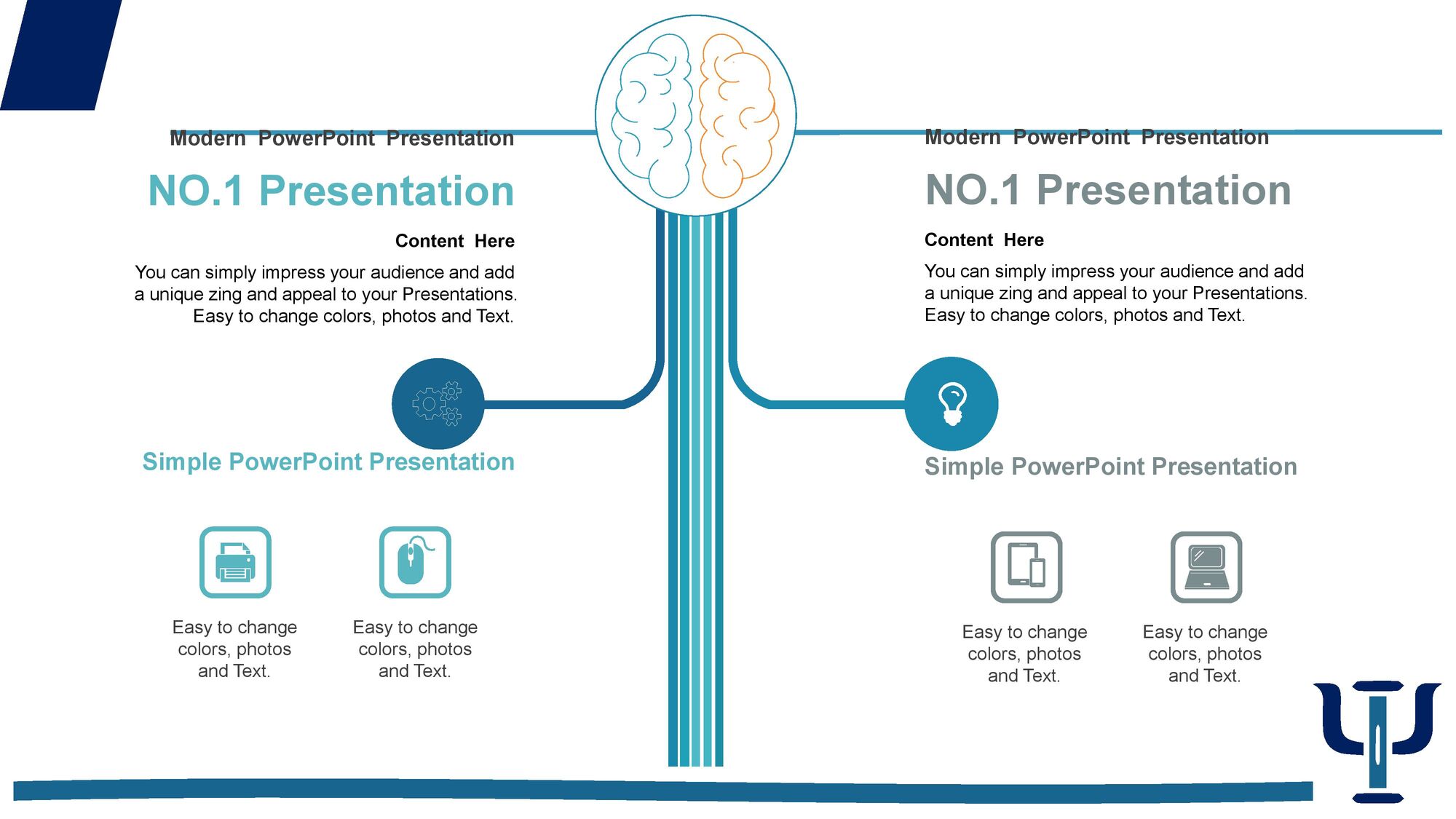 Modern PowerPoint Presentation

NO.1 Presentation

Content Here

You can simply impress your audience and add a unique zing and appeal to your Presentations. Easy to change colors, photos and Text.

Simple PowerPoint Presentation

Easy to change colors, photos and Text.

Easy to change colors, photos and Text.

Modern PowerPoint Presentation

NO.1 Presentation

Content Here

You can simply impress your audience and add a unique zing and appeal to your Presentations. Easy to change colors, photos and Text.

Simple PowerPoint Presentation

Easy to change colors, photos and Text.

Easy to change colors, photos and Text.